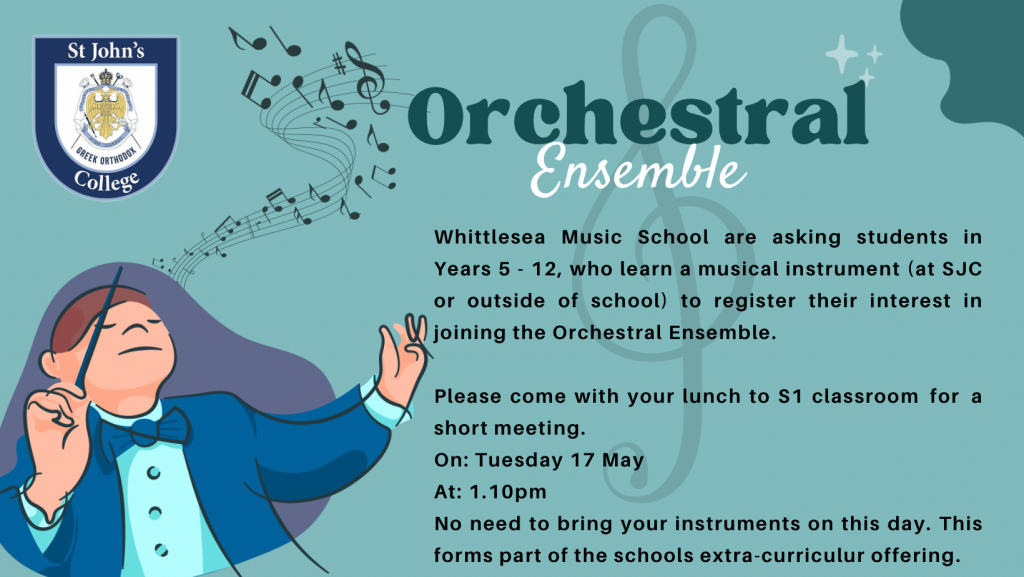 St John's
GREEK ORTHODOX
College

Orchestral
Ensemble

Whittlesea Music School are asking students in Years 5 - 12, who learn a musical instrument (at SJC or outside of school) to register their interest in joining the Orchestral Ensemble.

Please come with your lunch to S1 classroom for a short meeting.
On: Tuesday 17 May
At: 1.10pm
No need to bring your instruments on this day. This forms part of the schools extra-curriculur offering.